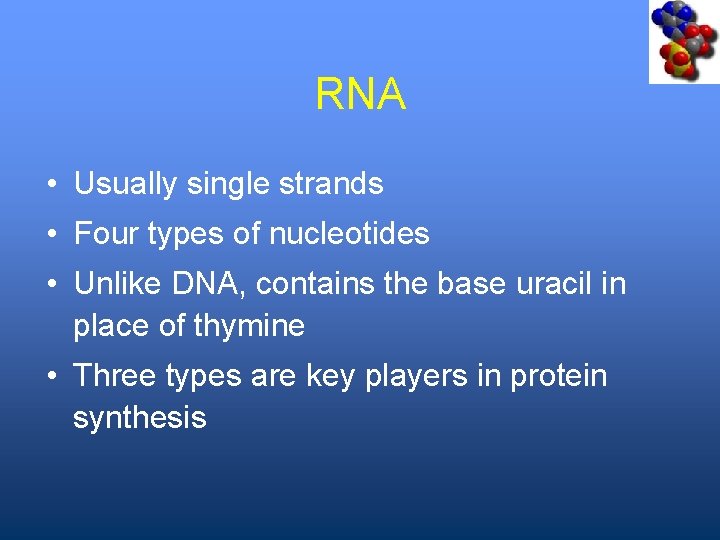 RNA

• Usually single strands
• Four types of nucleotides
• Unlike DNA, contains the base uracil in place of thymine
• Three types are key players in protein synthesis